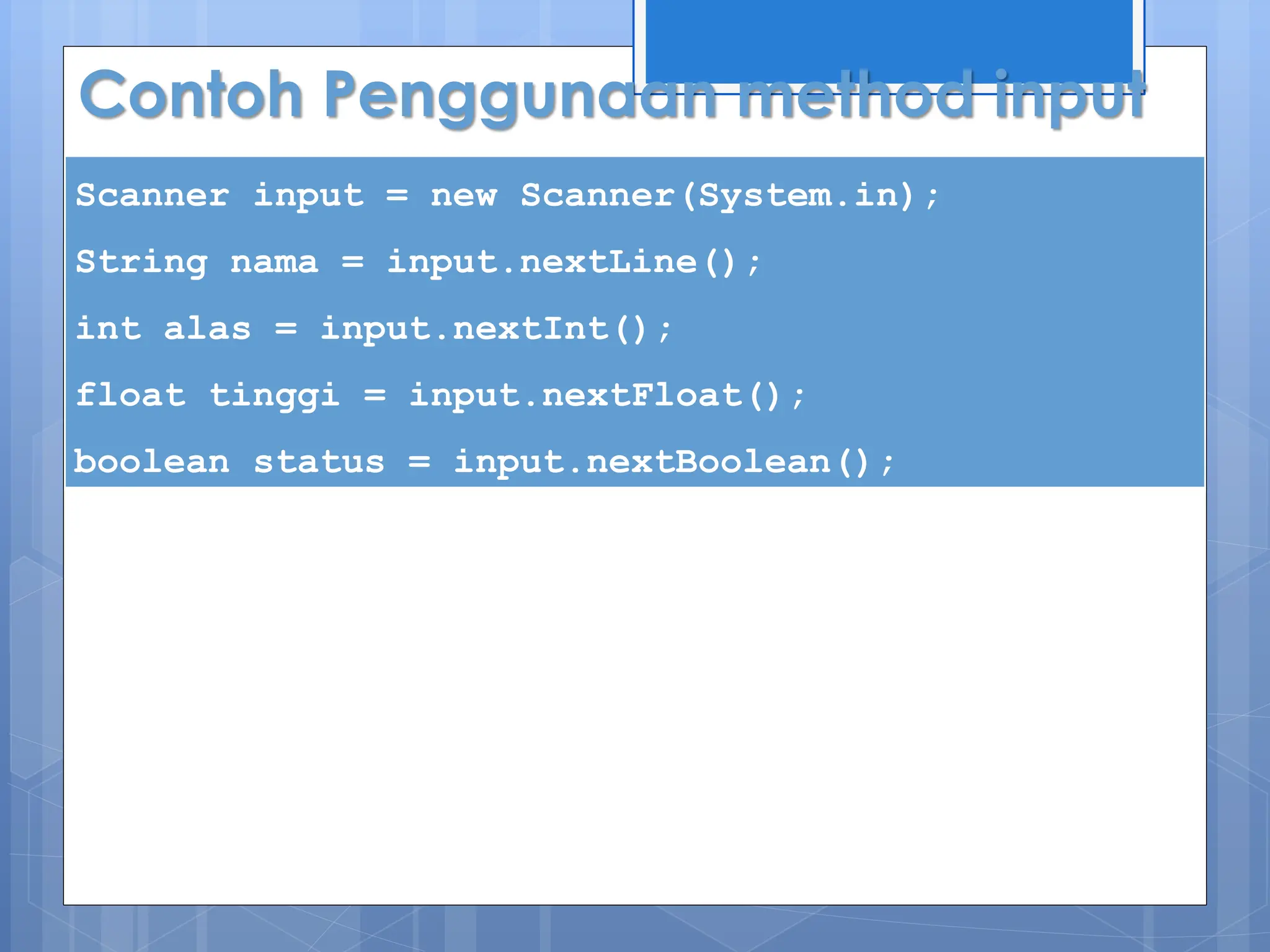 Contoh Penggunaan method input

Scanner input = new Scanner(System.in);

String nama = input.nextLine();

int alas = input.nextInt();

float tinggi = input.nextFloat();

boolean status = input.nextBoolean();